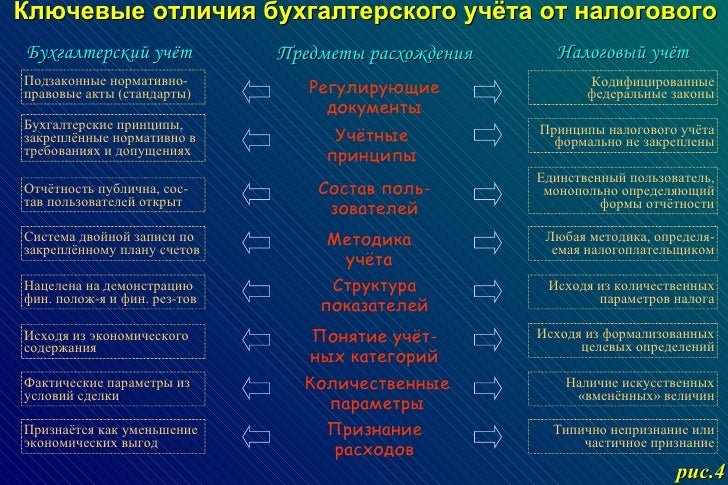 Ключевые отличия бухгалтерского учёта от налогового

| Бухгалтерский учёт | Предметы расхождения | Налоговый учёт |
|---|---|---|
| Подзаконные нормативно-правовые акты (стандарты) | Регулирующие документы | Кодифицированные федеральные законы |
| Бухгалтерские принципы, закреплённые нормативно в требованиях и допущениях | Учётные принципы | Принципы налогового учёта формально не закреплены |
| Отчётность публична, состав пользователей открыт | Состав пользователей | Единственный пользователь, монопольно определяющий формы отчётности |
| Система двойной записи по закреплённому плану счетов | Методика учёта | Любая методика, определяемая налогоплательщиком |
| Нацелена на демонстрацию фин. полож-я и фин. рез-тов | Структура показателей | Исходя из количественных параметров налога |
| Исходя из экономического содержания | Понятие учётных категорий | Исходя из формализованных целевых определений |
| Фактические параметры из условий сделки | Количественные параметры | Наличие искусственных «вменённых» величин |
| Признаётся как уменьшение экономических выгод | Признание расходов | Типично непризнание или частичное признание |

рис.4